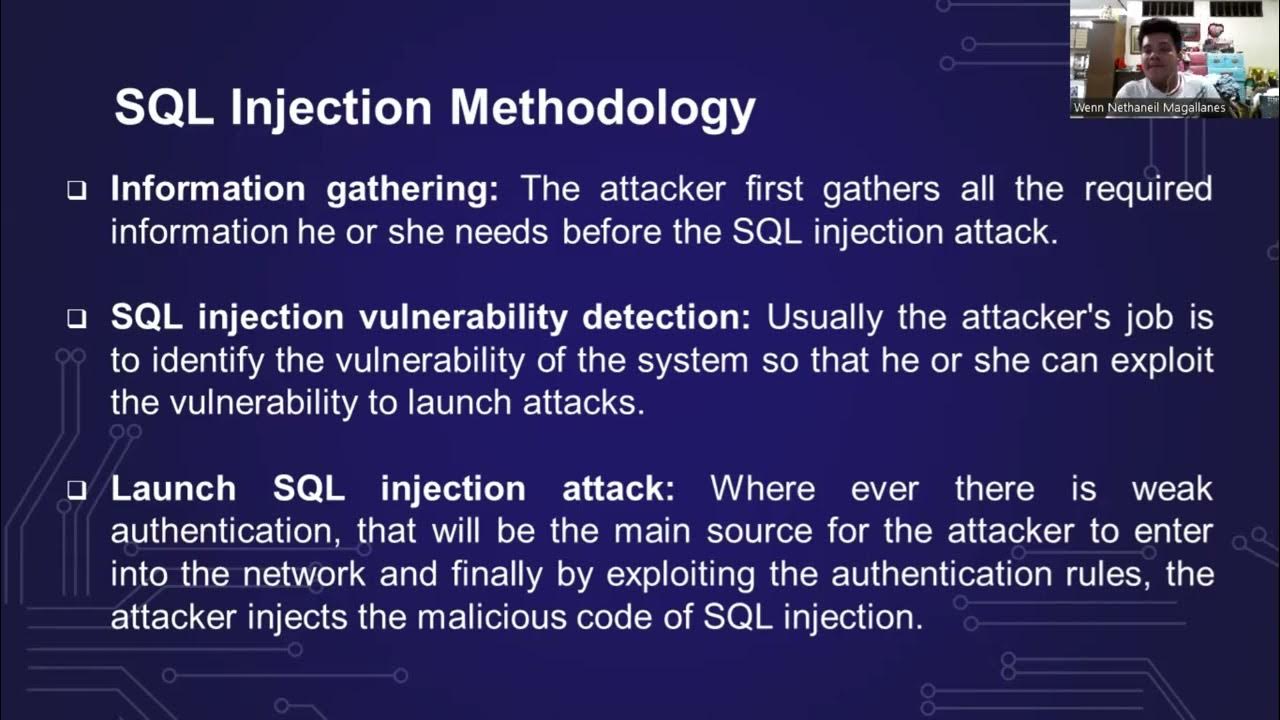 Wenn Nethaneil Magallanes

SQL Injection Methodology

❑ Information gathering: The attacker first gathers all the required information he or she needs before the SQL injection attack.

❑ SQL injection vulnerability detection: Usually the attacker's job is to identify the vulnerability of the system so that he or she can exploit the vulnerability to launch attacks.

❑ Launch SQL injection attack: Where ever there is weak authentication, that will be the main source for the attacker to enter into the network and finally by exploiting the authentication rules, the attacker injects the malicious code of SQL injection.